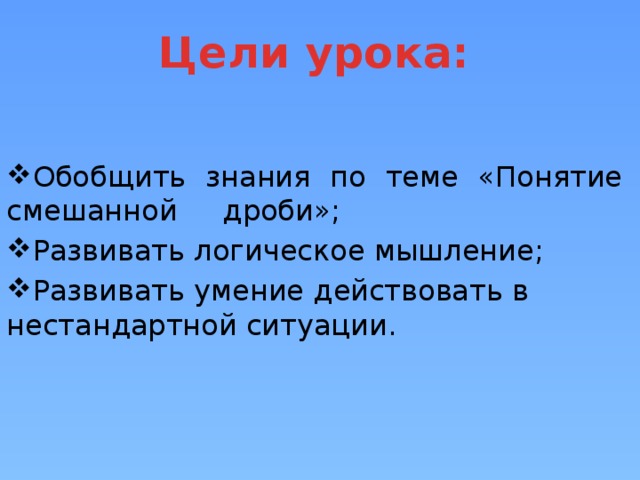 Цели урока:

❖Обобщить знания по теме «Понятие смешанной дроби»;

❖Развивать логическое мышление;

❖Развивать умение действовать в нестандартной ситуации.